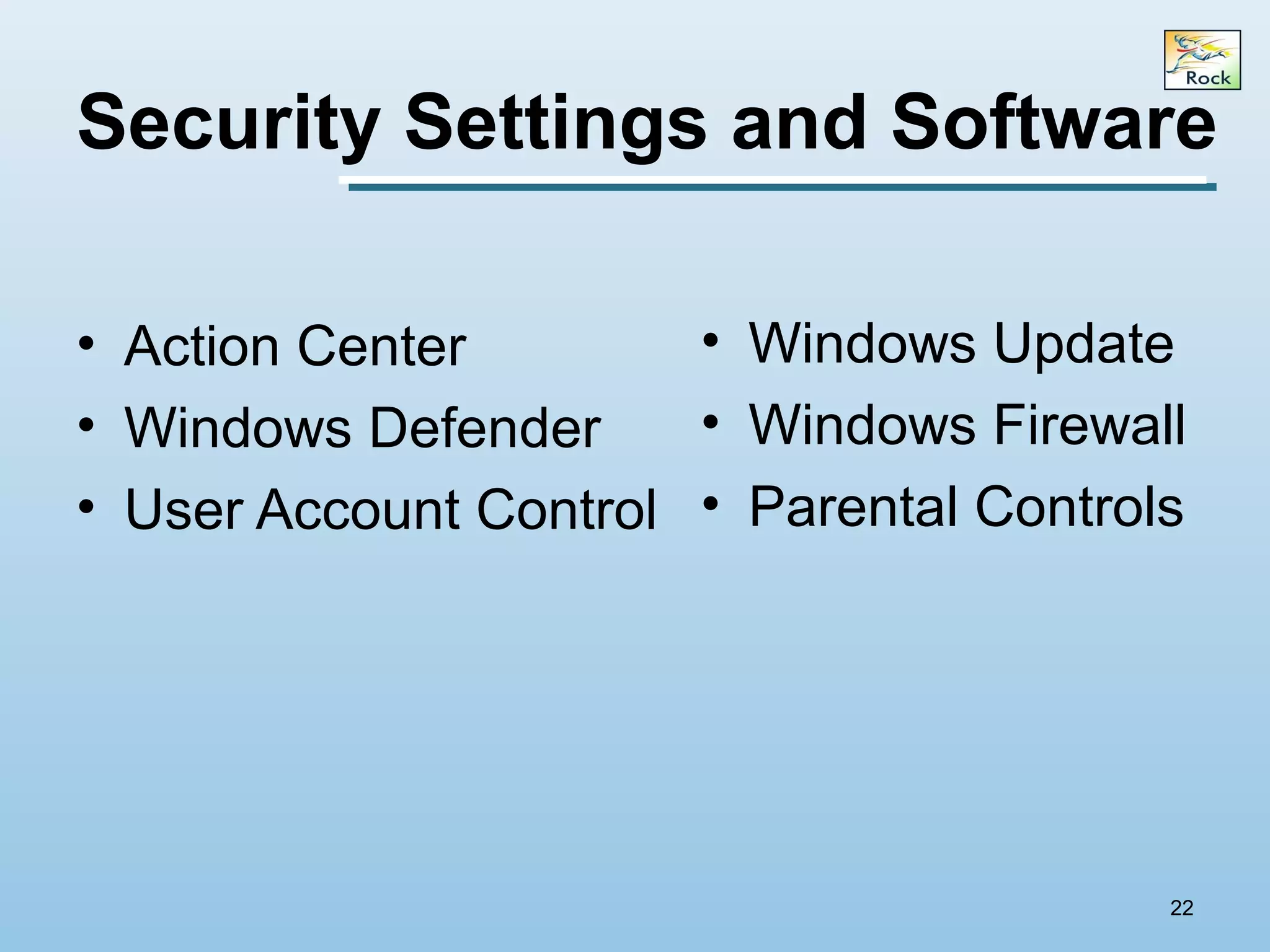 Rock

Security Settings and Software

• Action Center
• Windows Defender
• User Account Control

• Windows Update
• Windows Firewall
• Parental Controls

22